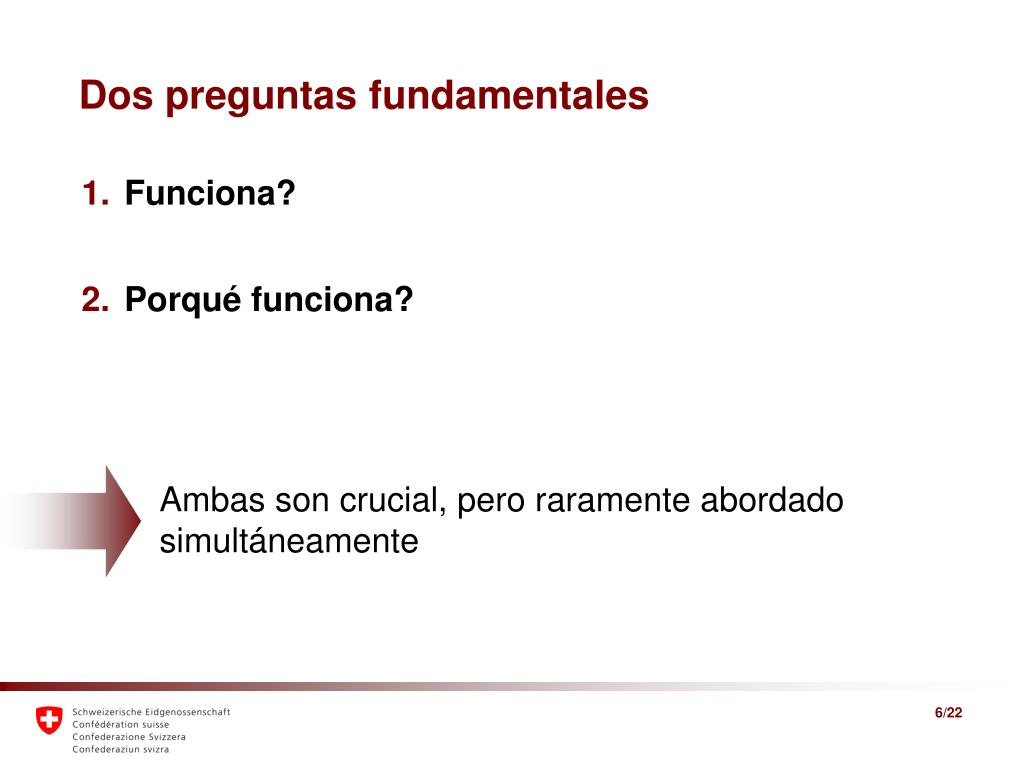 Dos preguntas fundamentales

1. Funciona?

2. Porqué funciona?

Ambas son crucial, pero raramente abordado simultáneamente

Schweizerische Eidgenossenschaft
Confédération suisse
Confederazione Svizzera
Confederaziun svizra

6/22